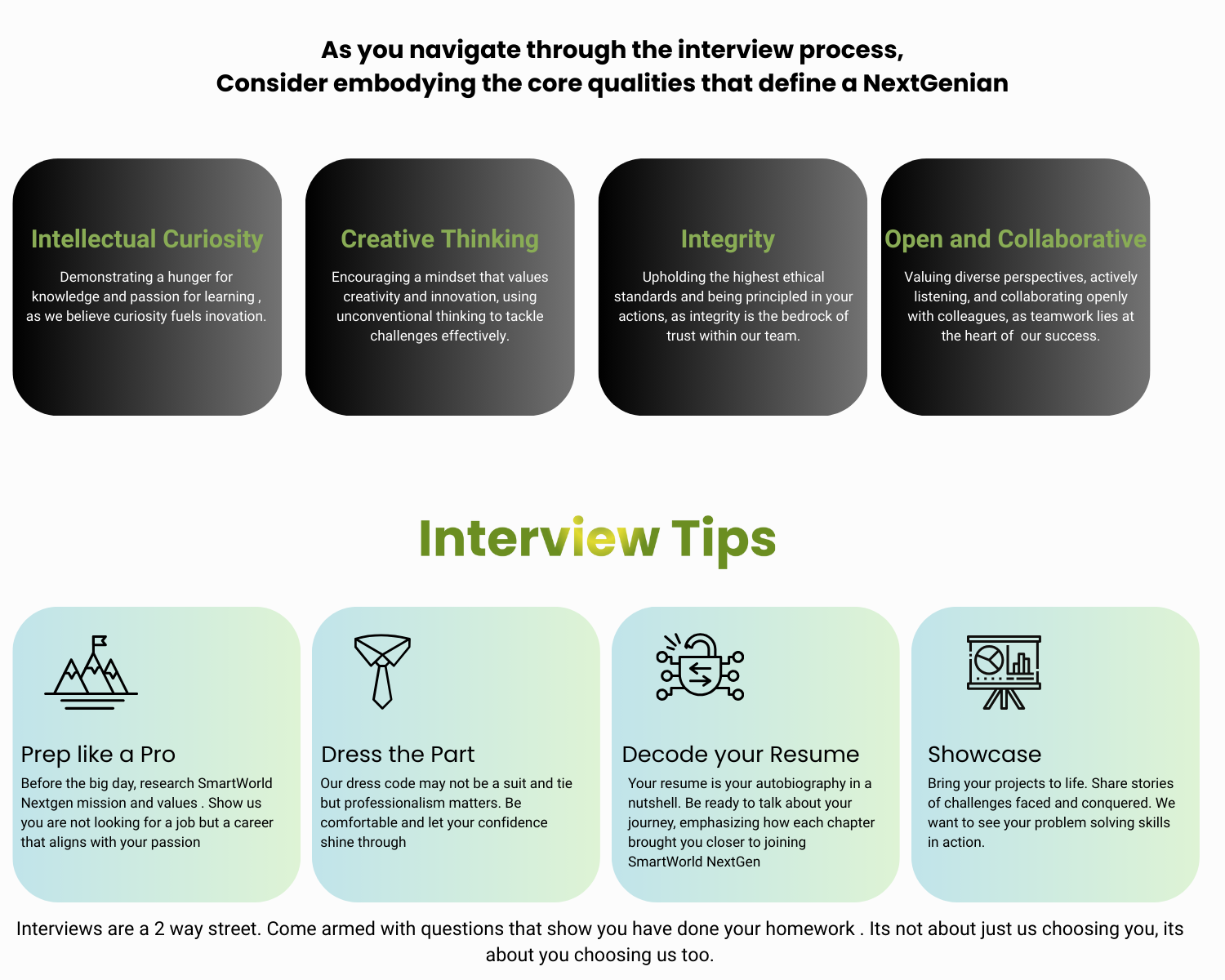 As you navigate through the interview process,
Consider embodying the core qualities that define a NextGenian

Intellectual Curiosity

Demonstrating a hunger for knowledge and passion for learning , as we believe curiosity fuels inovation.

Creative Thinking

Encouraging a mindset that values creativity and innovation, using unconventional thinking to tackle challenges effectively.

Integrity

Upholding the highest ethical standards and being principled in your actions, as integrity is the bedrock of trust within our team.

Open and Collaborative

Valuing diverse perspectives, actively listening, and collaborating openly with colleagues, as teamwork lies at the heart of our success.

Interview Tips

Prep like a Pro

Before the big day, research SmartWorld Nextgen mission and values . Show us you are not looking for a job but a career that aligns with your passion

Dress the Part

Our dress code may not be a suit and tie but professionalism matters. Be comfortable and let your confidence shine through

Decode your Resume

Your resume is your autobiography in a nutshell. Be ready to talk about your journey, emphasizing how each chapter brought you closer to joining SmartWorld NextGen

Showcase

Bring your projects to life. Share stories of challenges faced and conquered. We want to see your problem solving skills in action.

Interviews are a 2 way street. Come armed with questions that show you have done your homework . Its not about just us choosing you, its about you choosing us too.